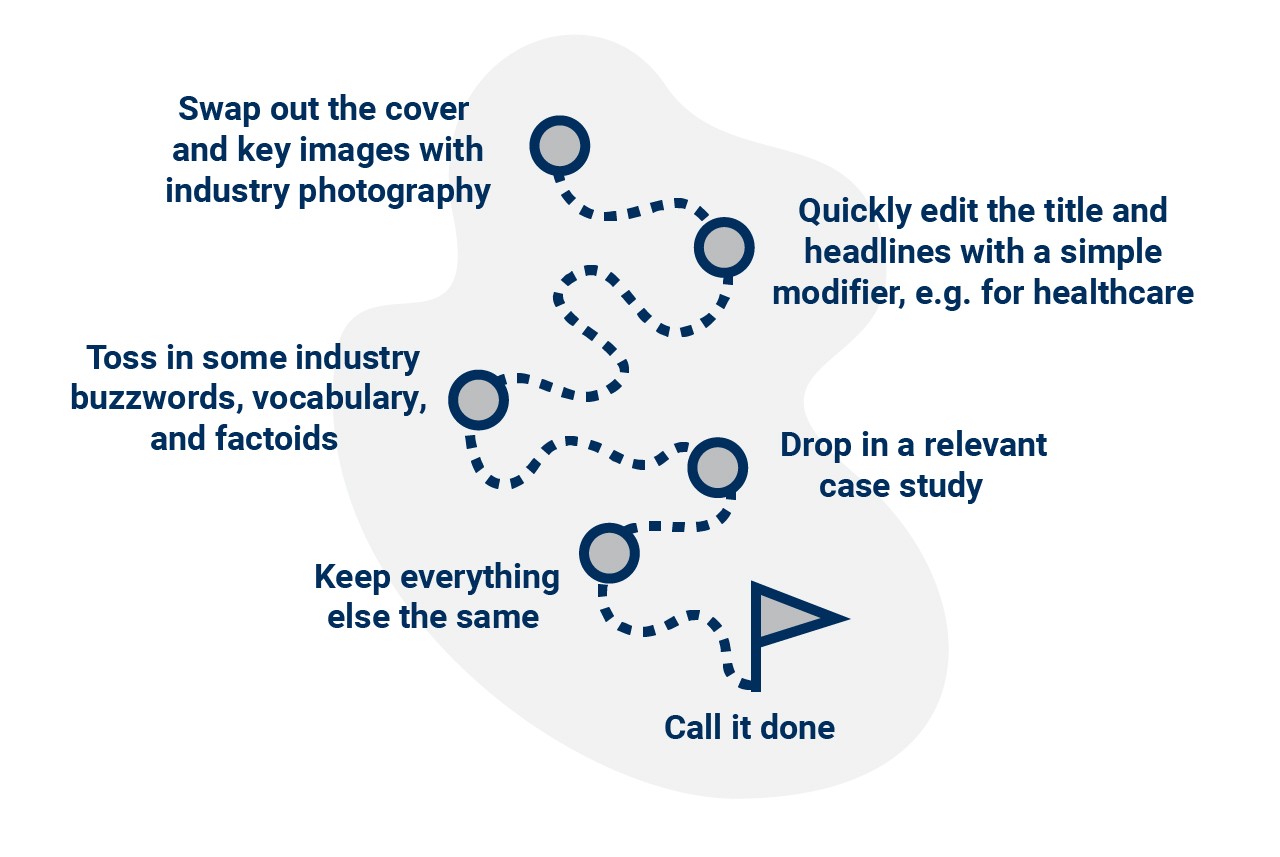 Swap out the cover and key images with industry photography

Quickly edit the title and headlines with a simple modifier, e.g. for healthcare

Toss in some industry buzzwords, vocabulary, and factoids

Drop in a relevant case study

Keep everything else the same

Call it done